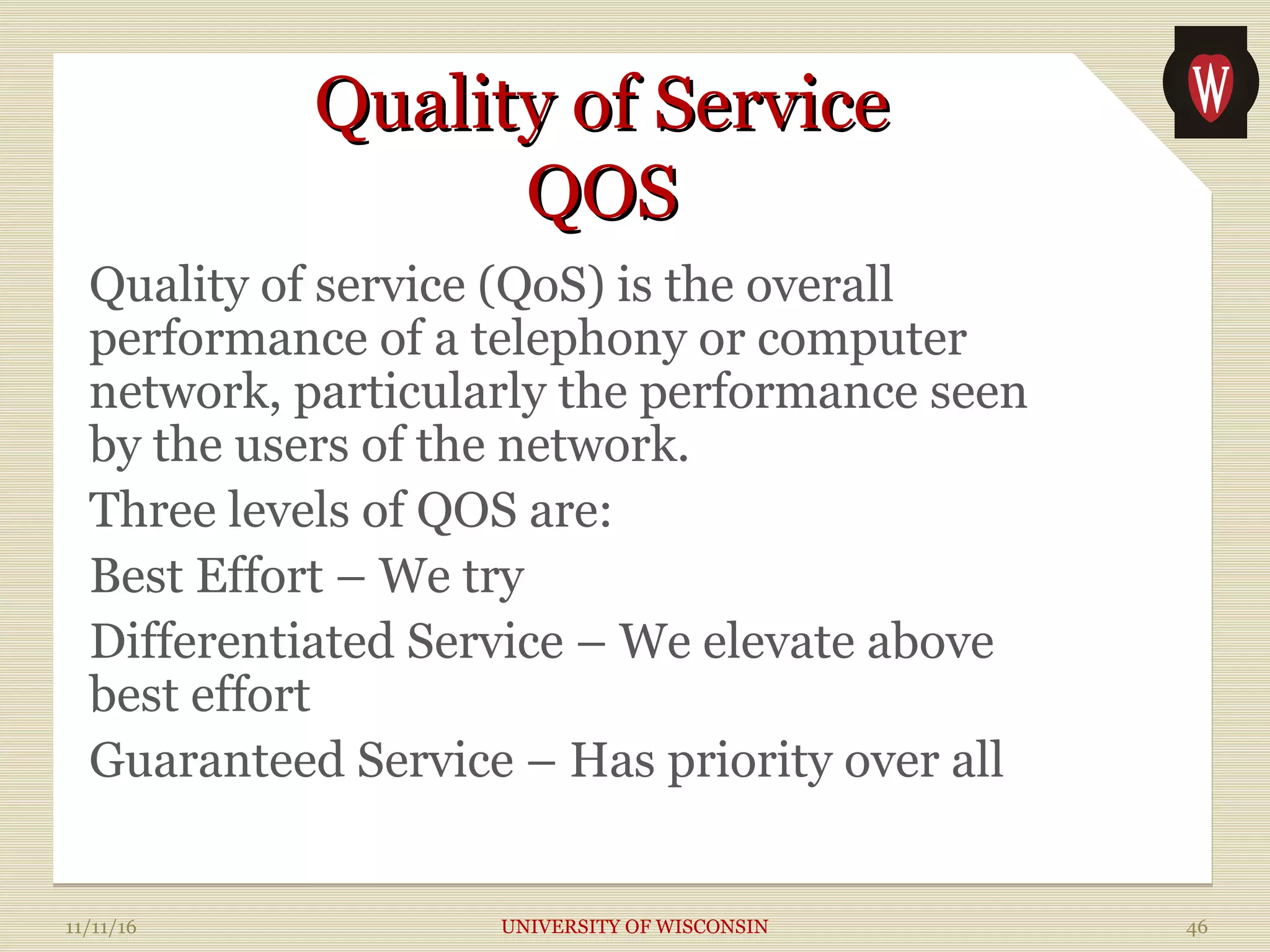 W

Quality of Service
QOS

Quality of service (QoS) is the overall performance of a telephony or computer network, particularly the performance seen by the users of the network.

Three levels of QOS are:

Best Effort – We try

Differentiated Service – We elevate above best effort

Guaranteed Service – Has priority over all

11/11/16

UNIVERSITY OF WISCONSIN

46